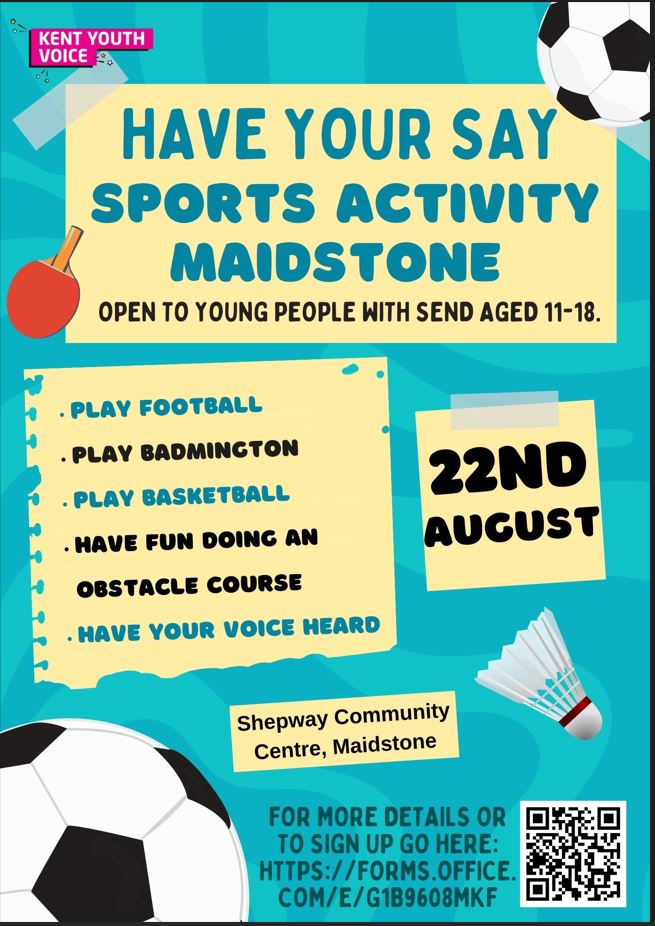 KENT YOUTH VOICE

HAVE YOUR SAY
SPORTS ACTIVITY MAIDSTONE
OPEN TO YOUNG PEOPLE WITH SEND AGED 11-18.

. PLAY FOOTBALL
. PLAY BADMINGTON
. PLAY BASKETBALL
. HAVE FUN DOING AN OBSTACLE COURSE
. HAVE YOUR VOICE HEARD

22ND AUGUST

Shepway Community Centre, Maidstone

FOR MORE DETAILS OR TO SIGN UP GO HERE: HTTPS://FORMS.OFFICE.COM/E/G1B9608MKF